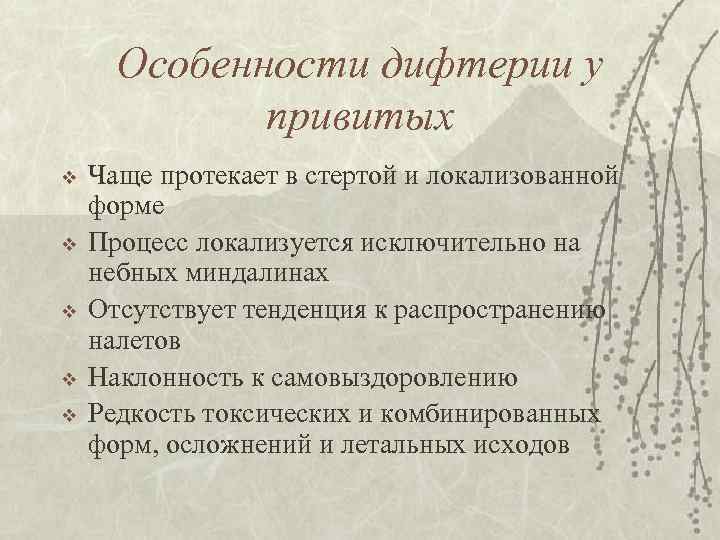 Особенности дифтерии у привитых

❖ Чаще протекает в стертой и локализованной форме
❖ Процесс локализуется исключительно на небных миндалинах
❖ Отсутствует тенденция к распространению налетов
❖ Наклонность к самовыздоровлению
❖ Редкость токсических и комбинированных форм, осложнений и летальных исходов